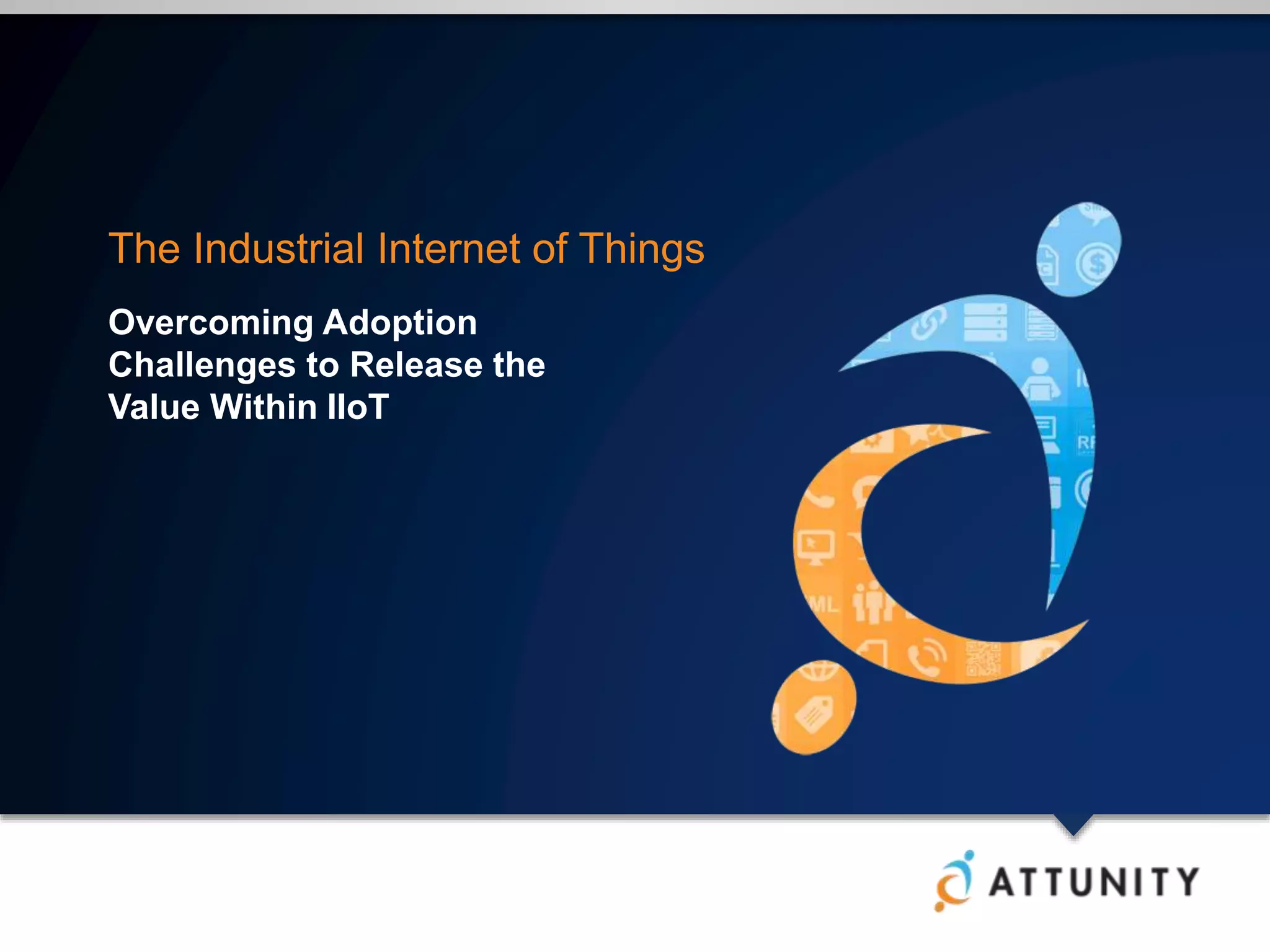 The Industrial Internet of Things

Overcoming Adoption Challenges to Release the Value Within IIoT

ATTUNITY